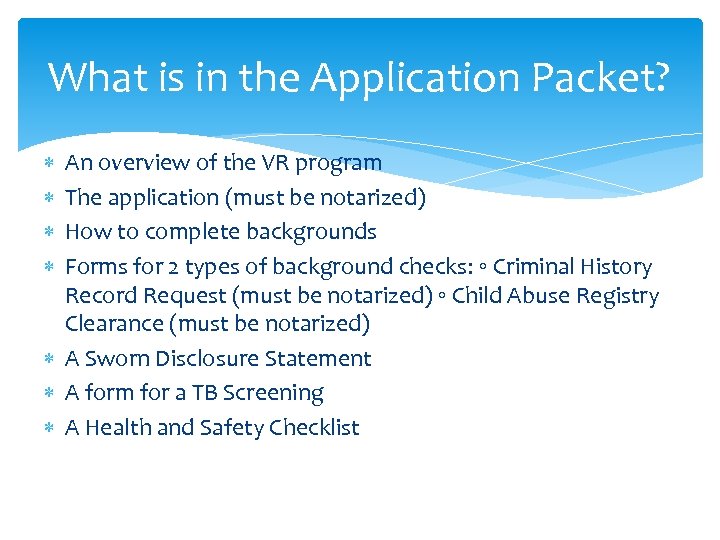 What is in the Application Packet?

* An overview of the VR program
* The application (must be notarized)
* How to complete backgrounds
* Forms for 2 types of background checks: ◦ Criminal History Record Request (must be notarized) ◦ Child Abuse Registry Clearance (must be notarized)
* A Sworn Disclosure Statement
* A form for a TB Screening
* A Health and Safety Checklist